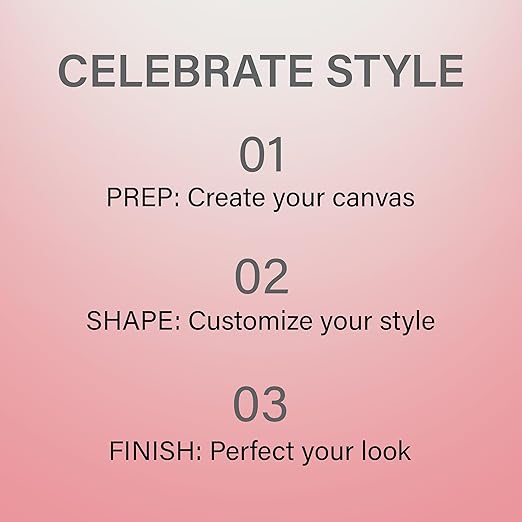 CELEBRATE STYLE

01

PREP: Create your canvas

02

SHAPE: Customize your style

03

FINISH: Perfect your look